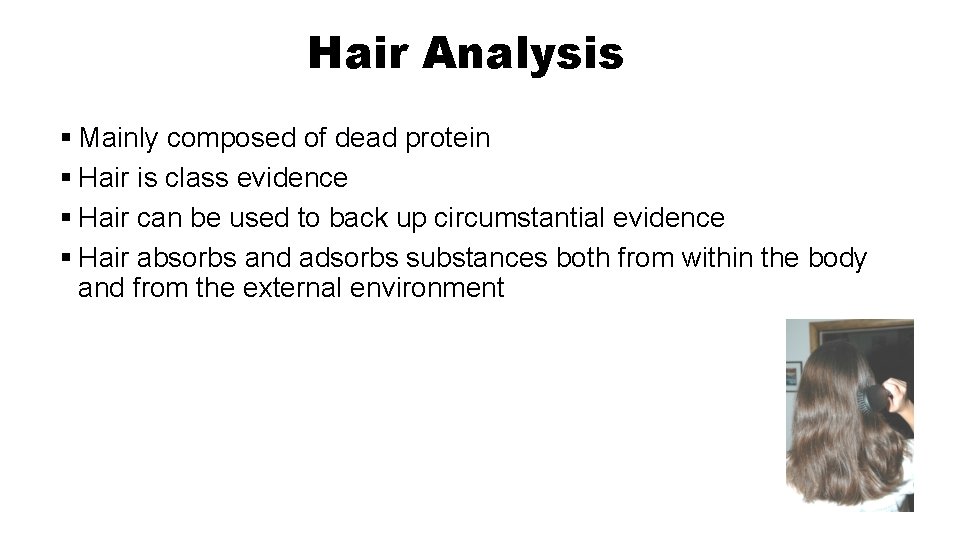 Hair Analysis

▪ Mainly composed of dead protein
▪ Hair is class evidence
▪ Hair can be used to back up circumstantial evidence
▪ Hair absorbs and adsorbs substances both from within the body and from the external environment